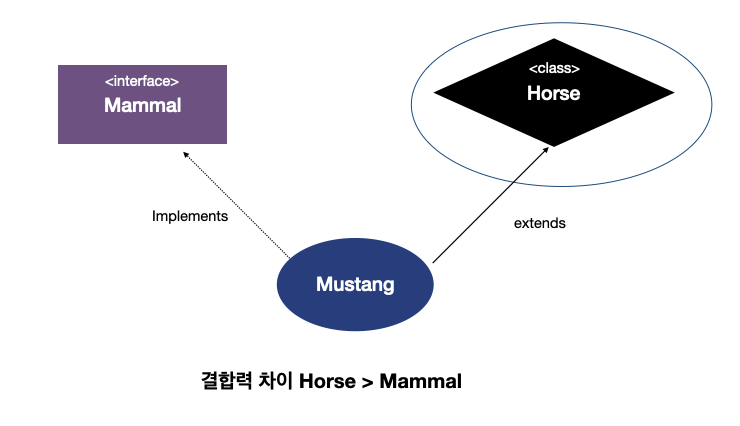 <interface>
Mammal

<class>
Horse

Implements

extends

Mustang

결합력 차이 Horse > Mammal